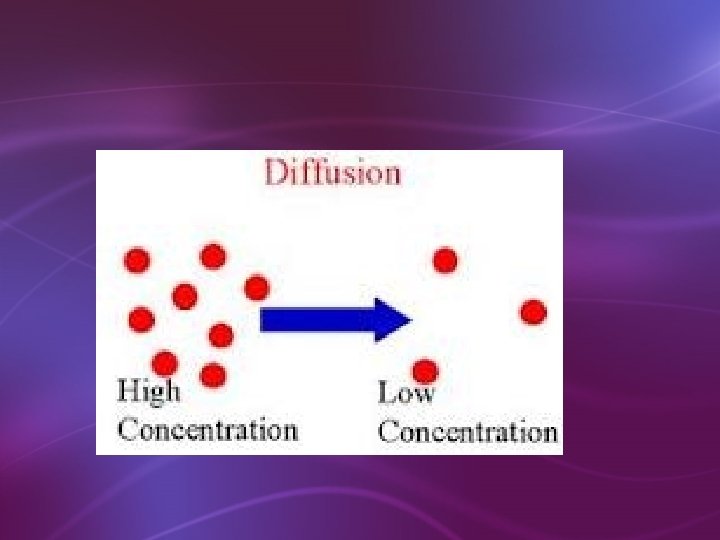 Diffusion

High
Concentration

Low
Concentration